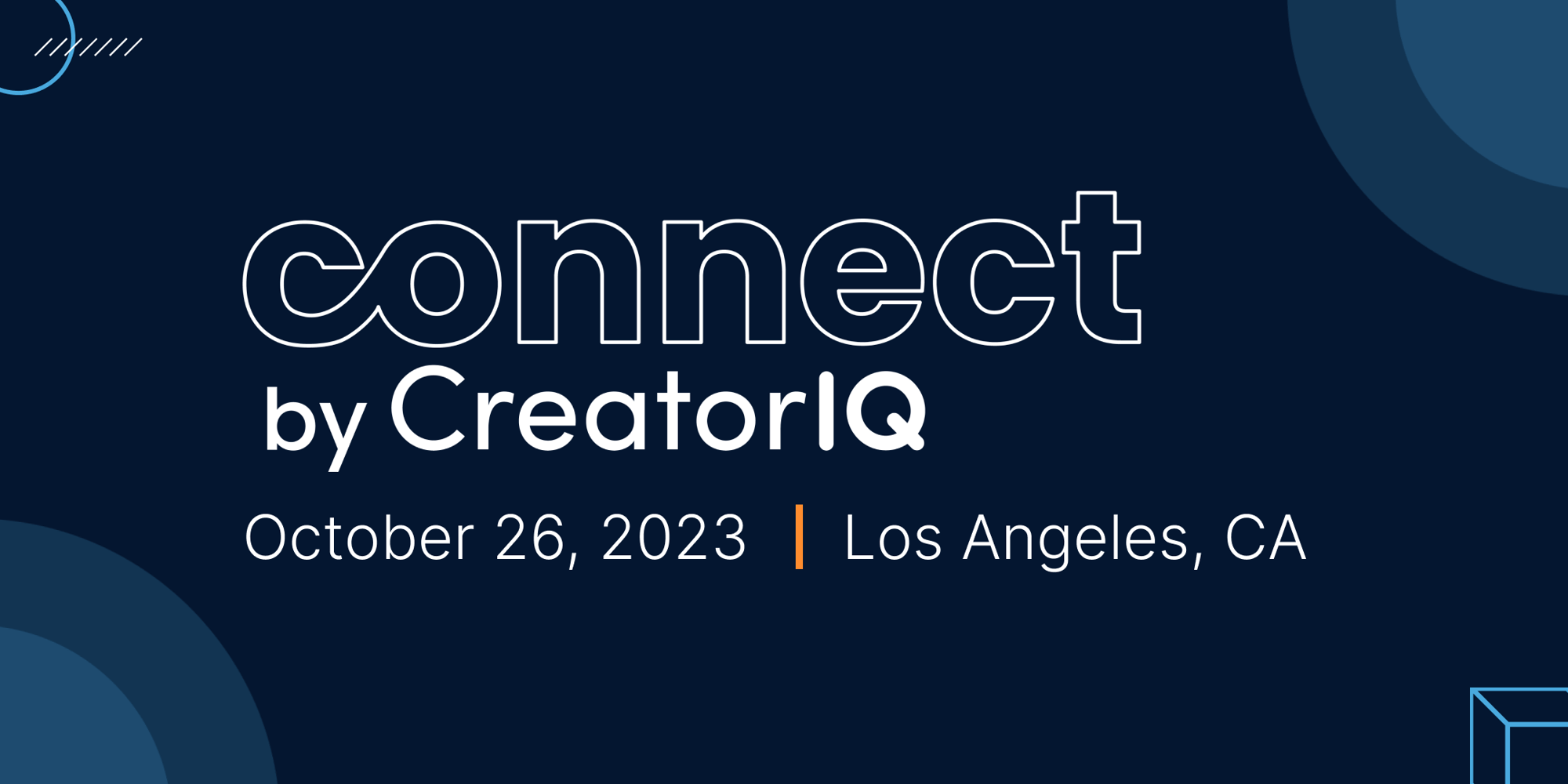 connect
by CreatorIQ

October 26, 2023 | Los Angeles, CA